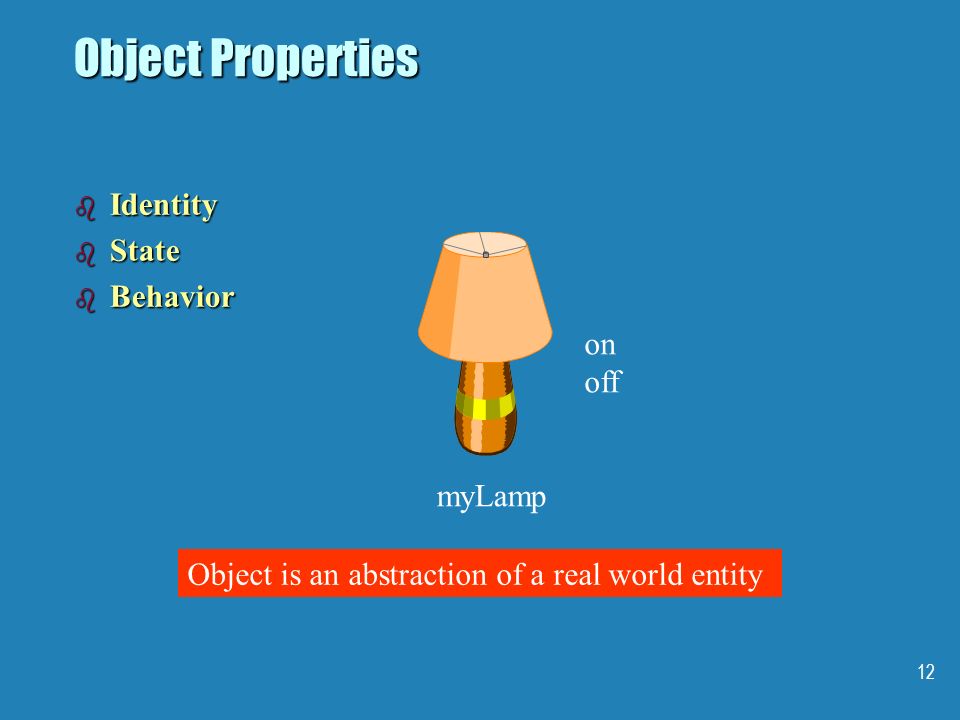 Object Properties

Identity
State
Behavior

on
off

myLamp

Object is an abstraction of a real world entity

12